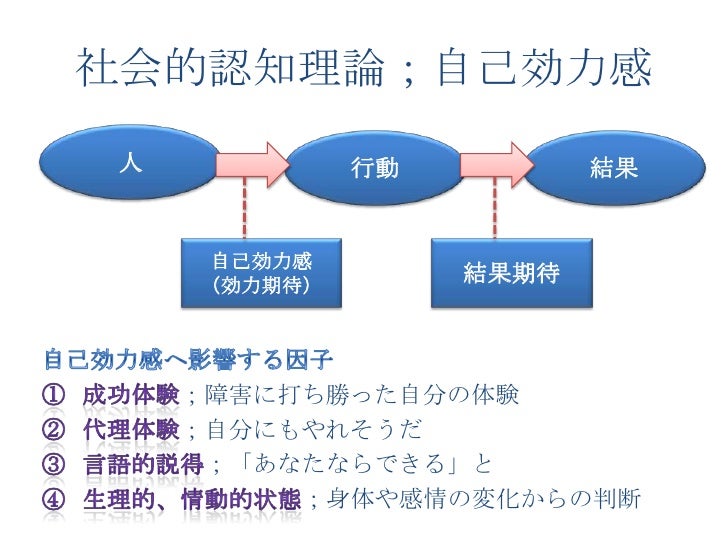 社会的認知理論；自己効力感

人

行動

結果

自己効力感
（効力期待）

結果期待

自己効力感へ影響する因子

① 成功体験；障害に打ち勝った自分の体験

② 代理体験；自分にもやれそうだ

③ 言語的説得；「あなたならできる」と

④ 生理的、情動的状態；身体や感情の変化からの判断